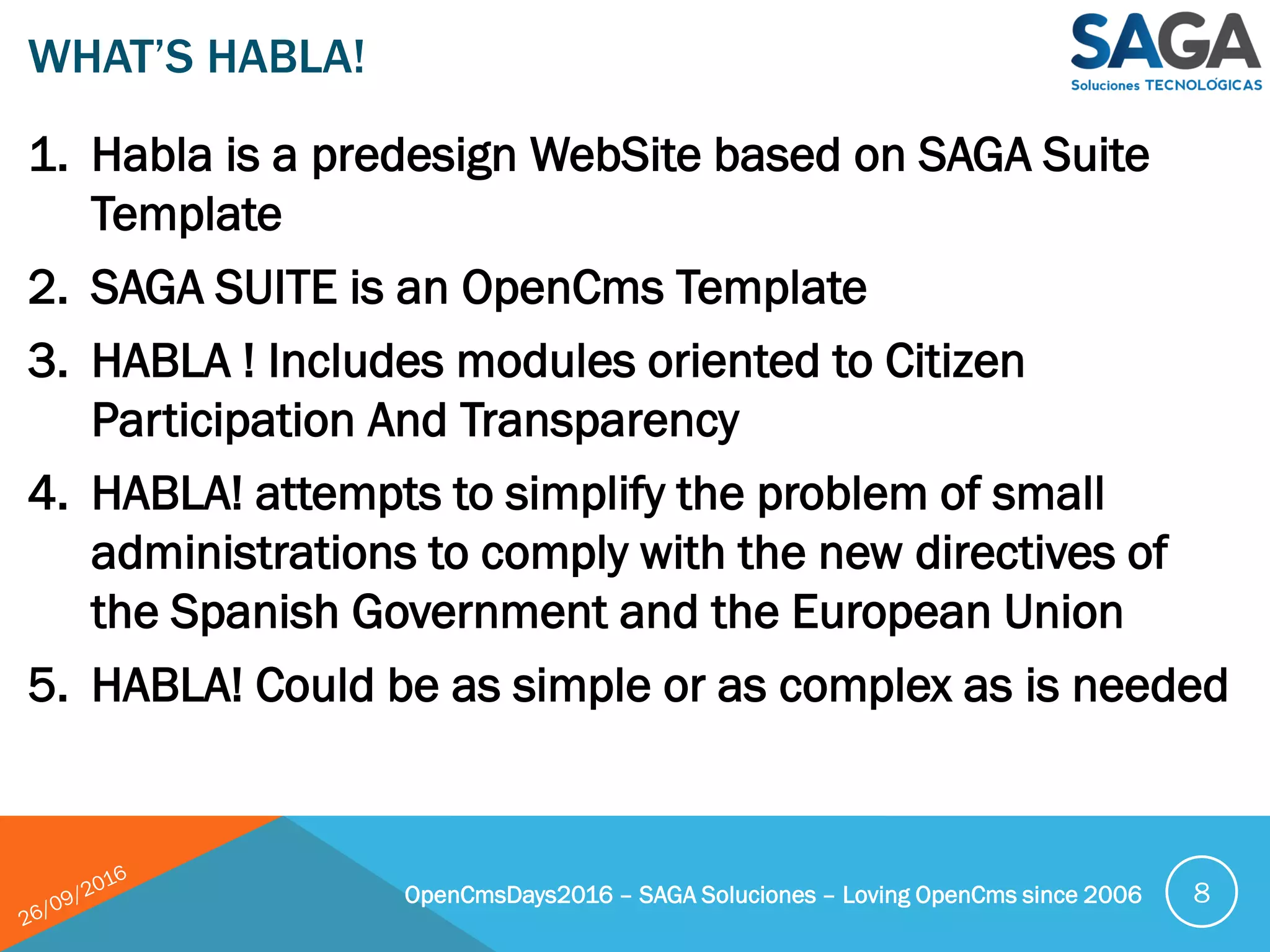 WHAT'S HABLA!

SAGA
Soluciones TECNOLÓGICAS

1. Habla is a predesign WebSite based on SAGA Suite Template

2. SAGA SUITE is an OpenCms Template

3. HABLA ! Includes modules oriented to Citizen Participation And Transparency

4. HABLA! attempts to simplify the problem of small administrations to comply with the new directives of the Spanish Government and the European Union

5. HABLA! Could be as simple or as complex as is needed

26/09/2016

OpenCmsDays2016 – SAGA Soluciones – Loving OpenCms since 2006

8